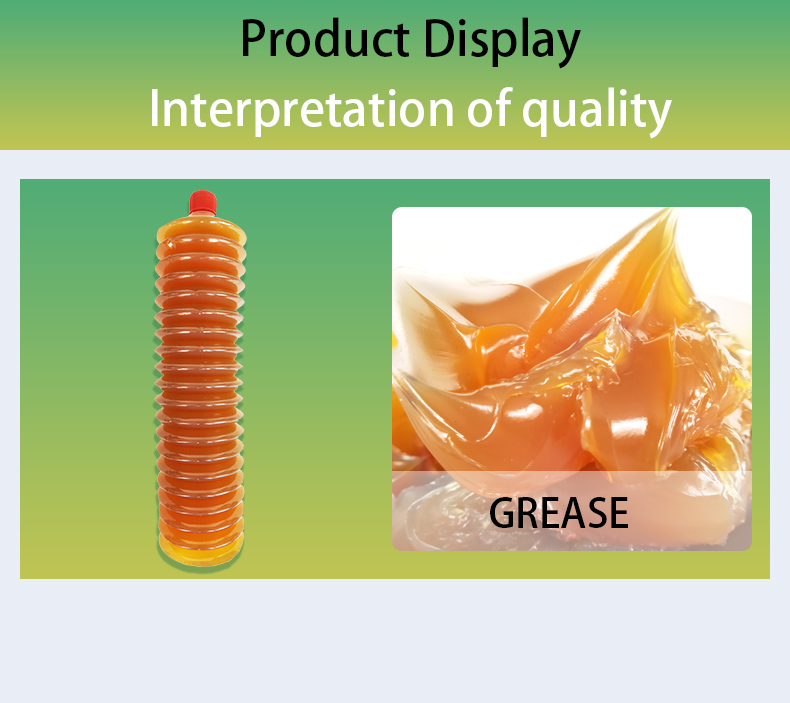 Product Display
Interpretation of quality

GREASE